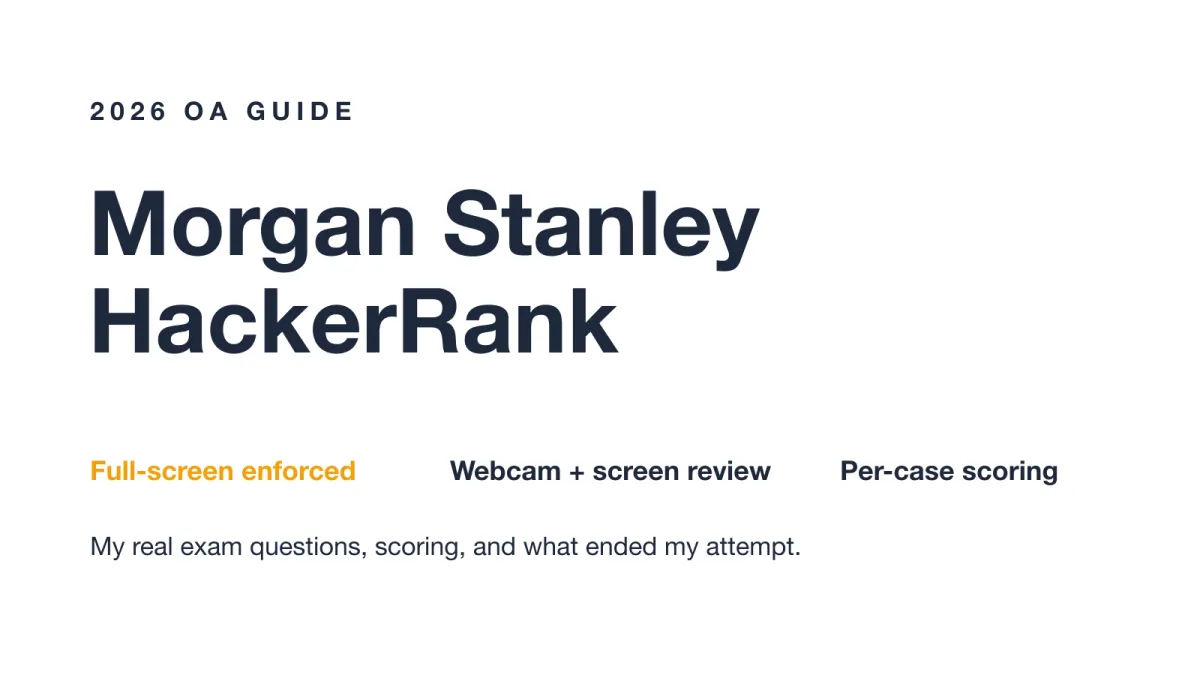 2026 OA GUIDE

Morgan Stanley HackerRank

Full-screen enforced

Webcam + screen review

Per-case scoring

My real exam questions, scoring, and what ended my attempt.